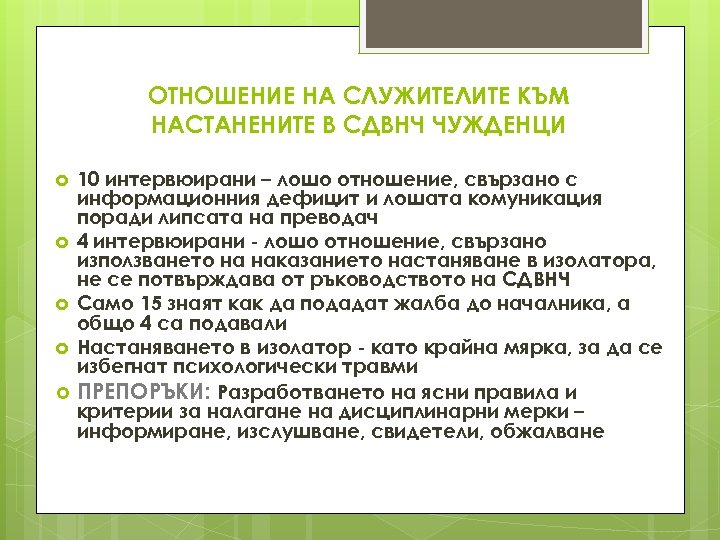 ОТНОШЕНИЕ НА СЛУЖИТЕЛИТЕ КЪМ НАСТАНЕНИТЕ В СДВНЧ ЧУЖДЕНЦИ

10 интервюирани – лошо отношение, свързано с информационния дефицит и лошата комуникация поради липсата на преводач

4 интервюирани - лошо отношение, свързано използването на наказанието настаняване в изолатора, не се потвърждава от ръководството на СДВНЧ

Само 15 знаят как да подадат жалба до началника, а общо 4 са подавали

Настаняването в изолатор - като крайна мярка, за да се избегнат психологически травми

ПРЕПОРЪКИ: Разработването на ясни правила и критерии за налагане на дисциплинарни мерки – информиране, изслушване, свидетели, обжалване